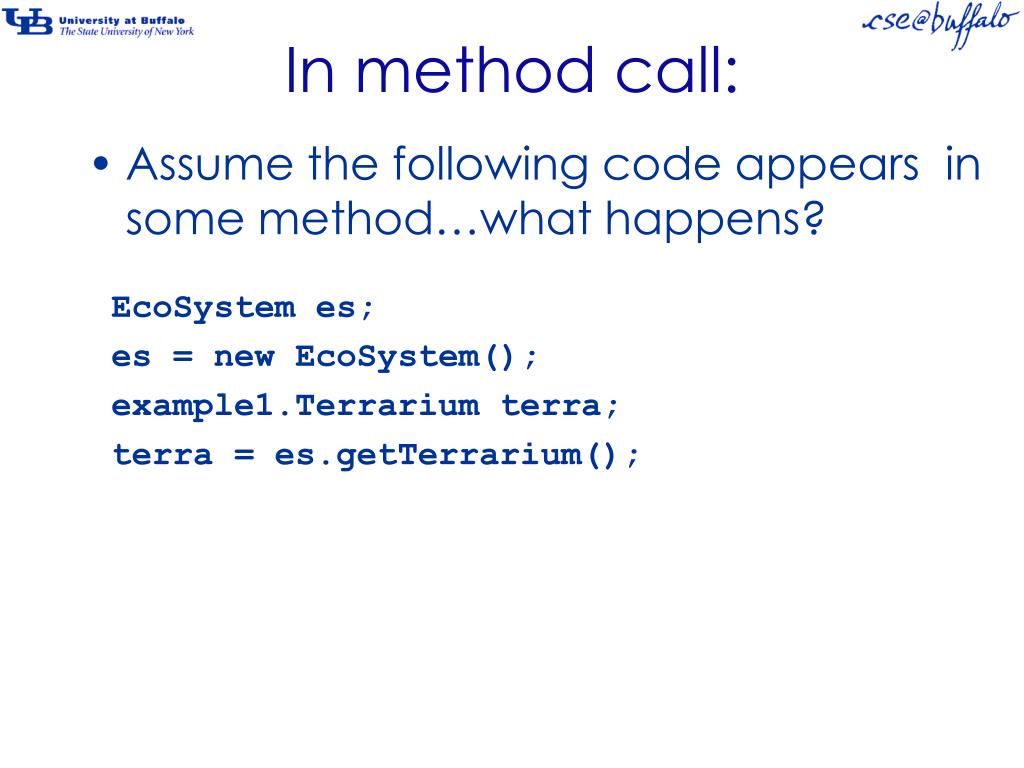 UB University at Buffalo
The State University of New York

cse@buffalo

In method call:

• Assume the following code appears in some method…what happens?

EcoSystem es;
es = new EcoSystem();
example1.Terrarium terra;
terra = es.getTerrarium();